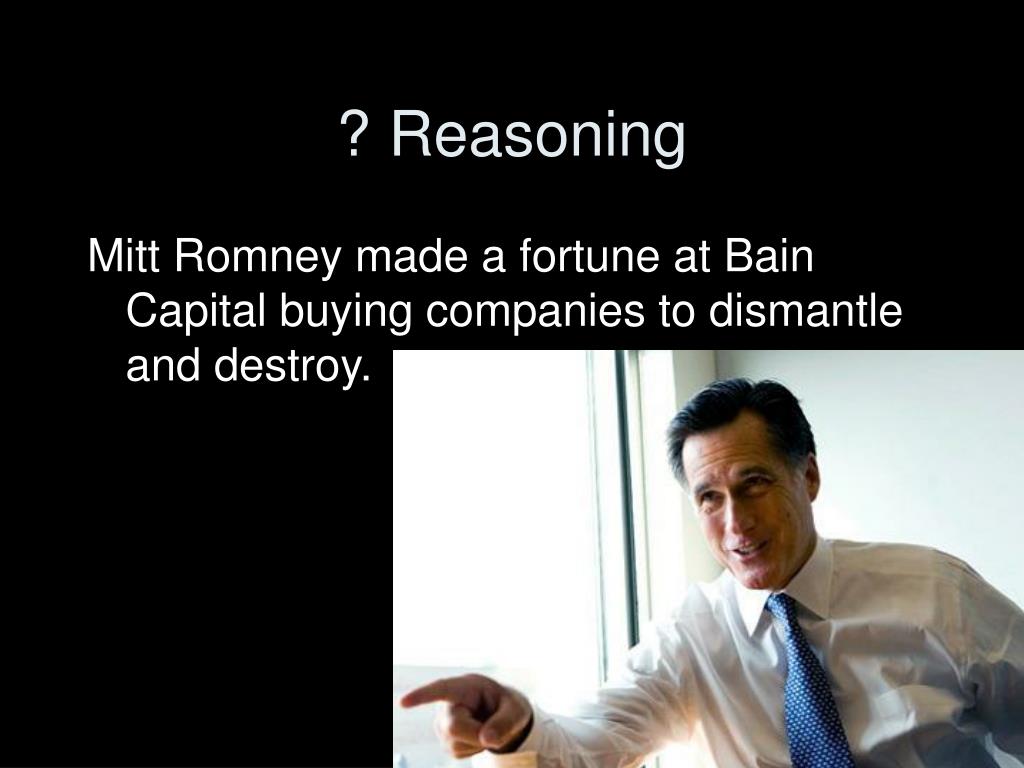 ? Reasoning

Mitt Romney made a fortune at Bain Capital buying companies to dismantle and destroy.